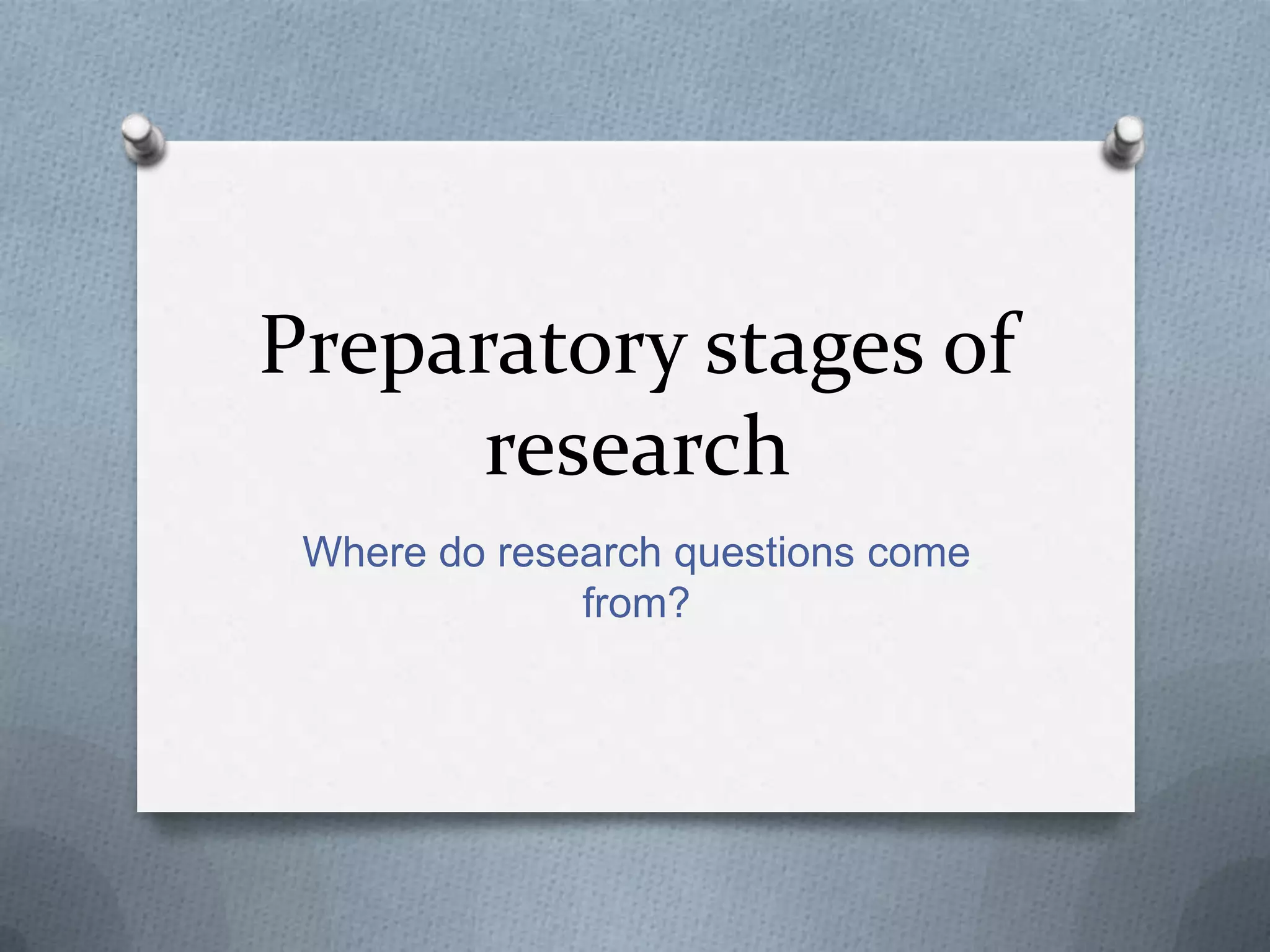 Preparatory stages of research

Where do research questions come from?